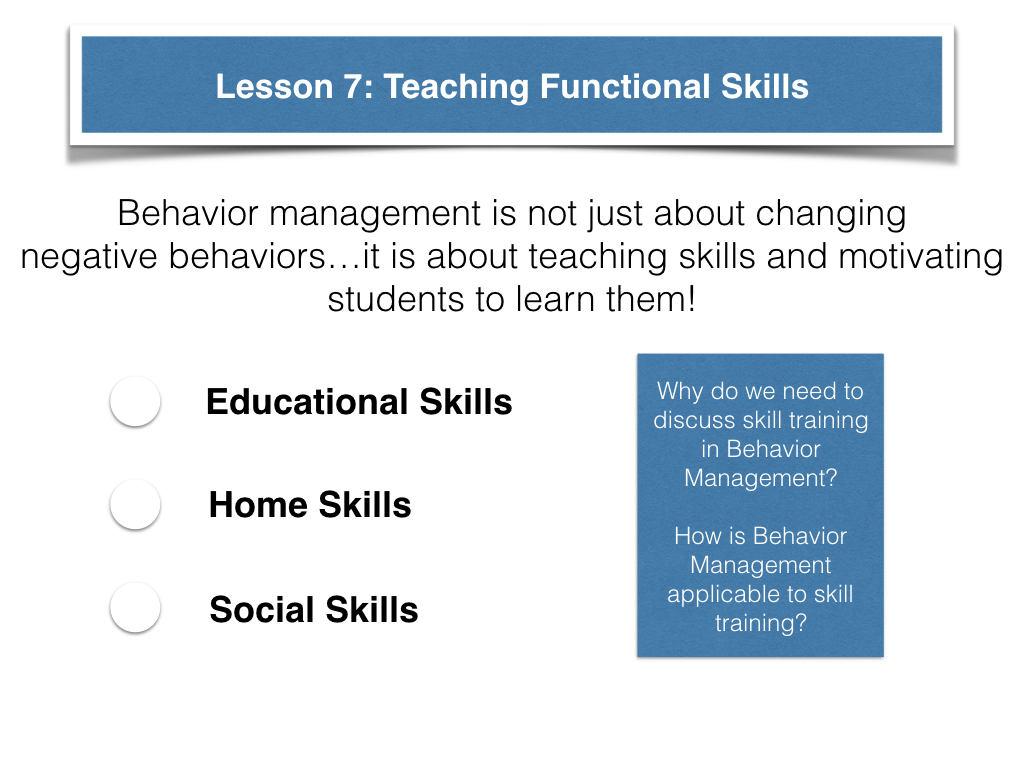 Lesson 7: Teaching Functional Skills

Behavior management is not just about changing negative behaviors…it is about teaching skills and motivating students to learn them!

Educational Skills

Home Skills

Social Skills

Why do we need to discuss skill training in Behavior Management?

How is Behavior Management applicable to skill training?